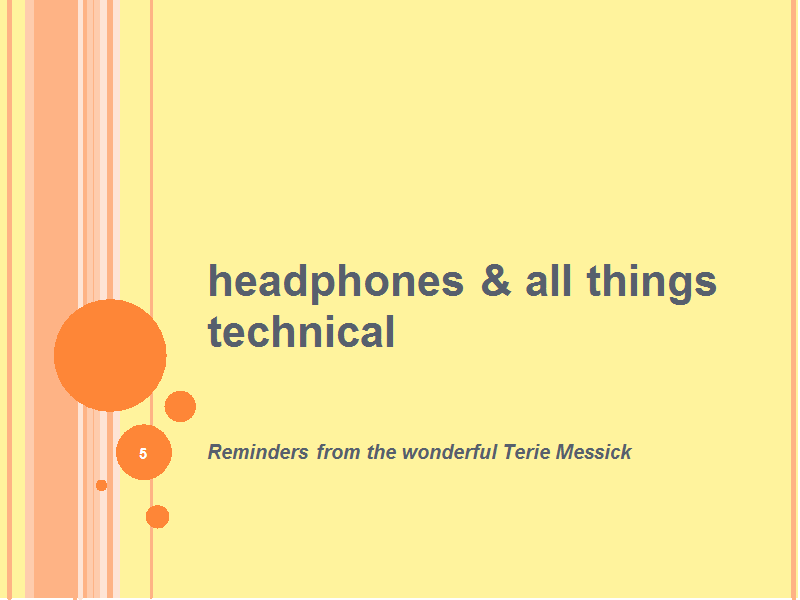 headphones & all things technical

5

Reminders from the wonderful Terie Messick